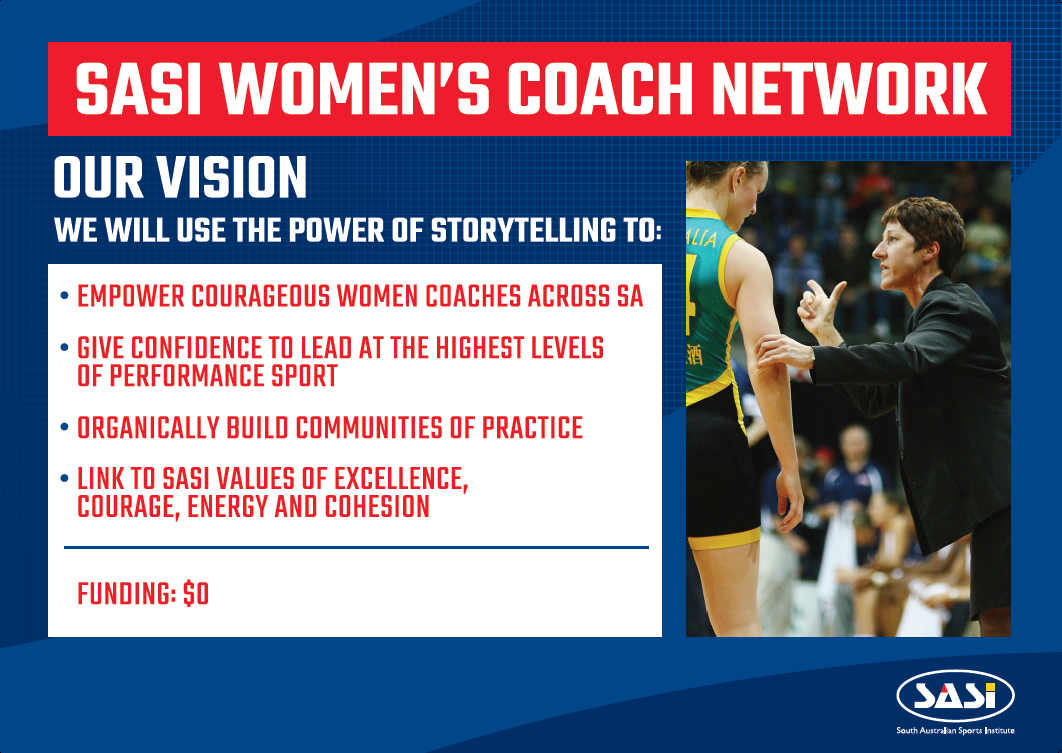 SASI WOMEN'S COACH NETWORK

OUR VISION

WE WILL USE THE POWER OF STORYTELLING TO:

• EMPOWER COURAGEOUS WOMEN COACHES ACROSS SA

• GIVE CONFIDENCE TO LEAD AT THE HIGHEST LEVELS OF PERFORMANCE SPORT

• ORGANICALLY BUILD COMMUNITIES OF PRACTICE

• LINK TO SASI VALUES OF EXCELLENCE, COURAGE, ENERGY AND COHESION

FUNDING: $0

ALIA
4

SASI
South Australian Sports Institute